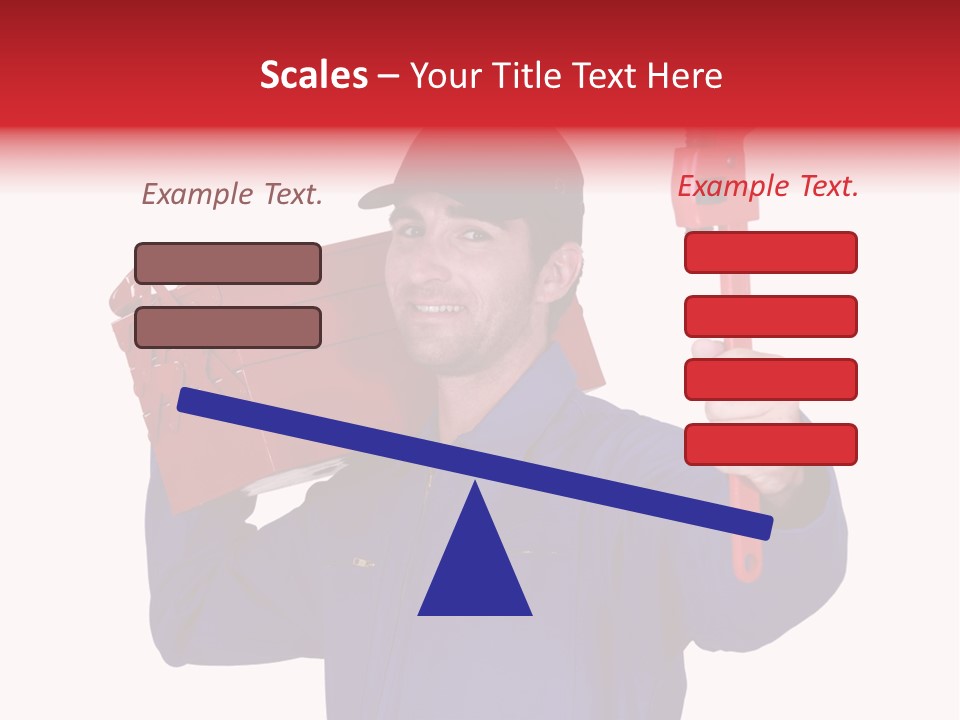 Scales – Your Title Text Here

Example Text.

Example Text.